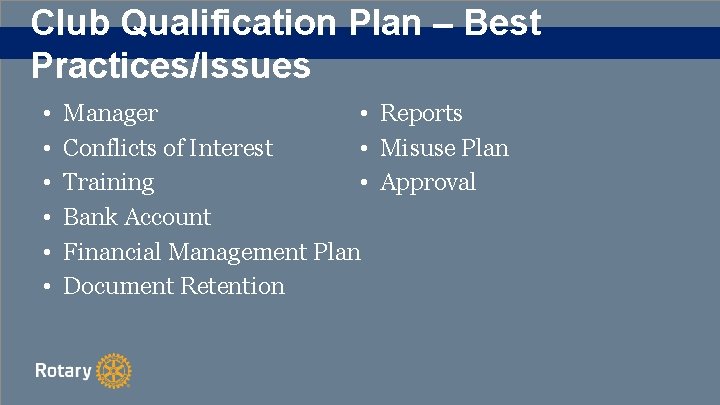 Club Qualification Plan – Best Practices/Issues

• Manager
• Conflicts of Interest
• Training
• Bank Account
• Financial Management Plan
• Document Retention

• Reports
• Misuse Plan
• Approval

Rotary